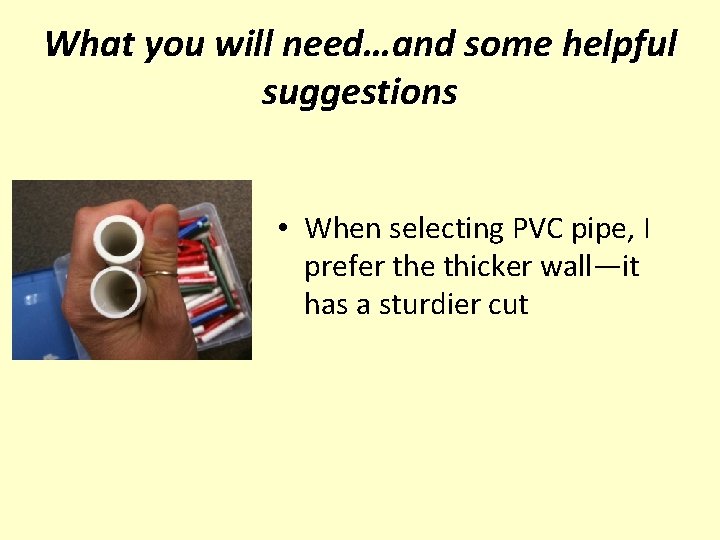 What you will need…and some helpful suggestions

• When selecting PVC pipe, I prefer the thicker wall—it has a sturdier cut